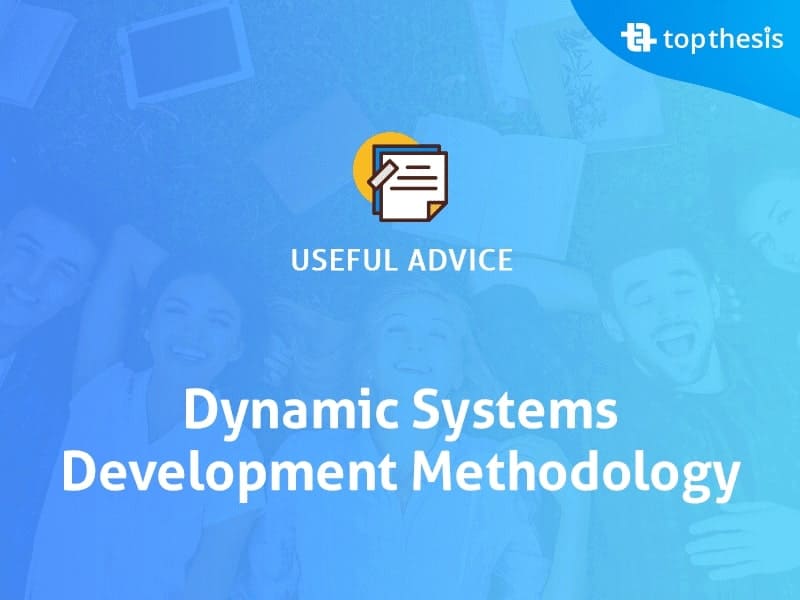 topthesis

USEFUL ADVICE

Dynamic Systems Development Methodology